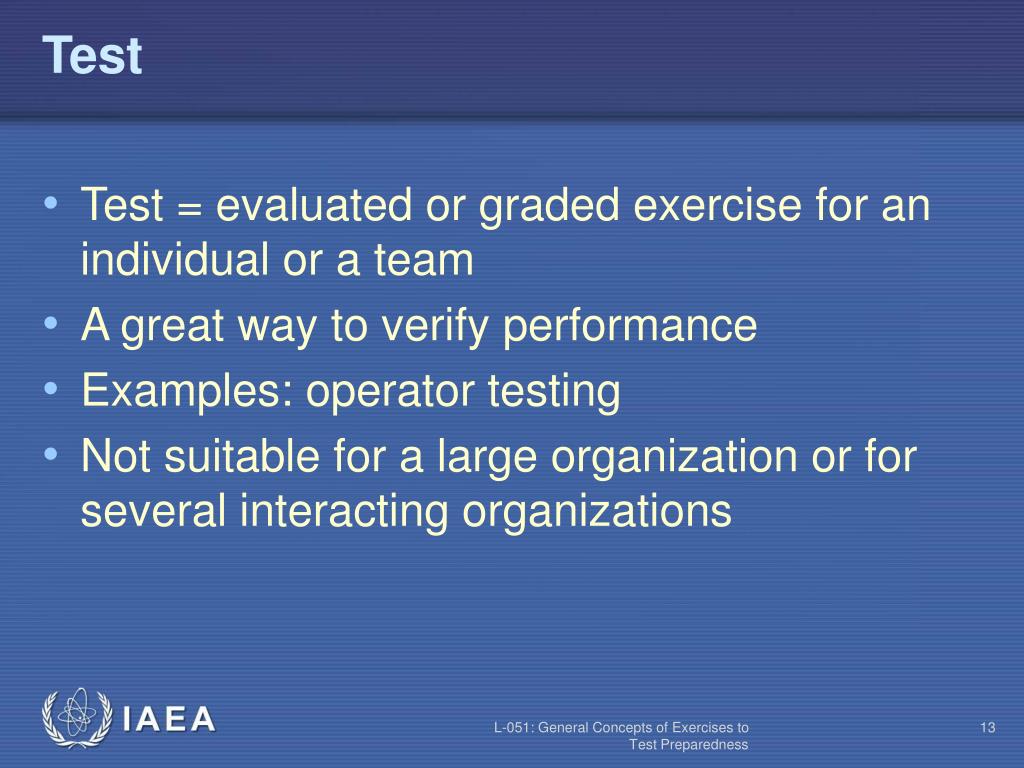 Test

• Test = evaluated or graded exercise for an individual or a team
• A great way to verify performance
• Examples: operator testing
• Not suitable for a large organization or for several interacting organizations

IAEA

L-051: General Concepts of Exercises to Test Preparedness

13